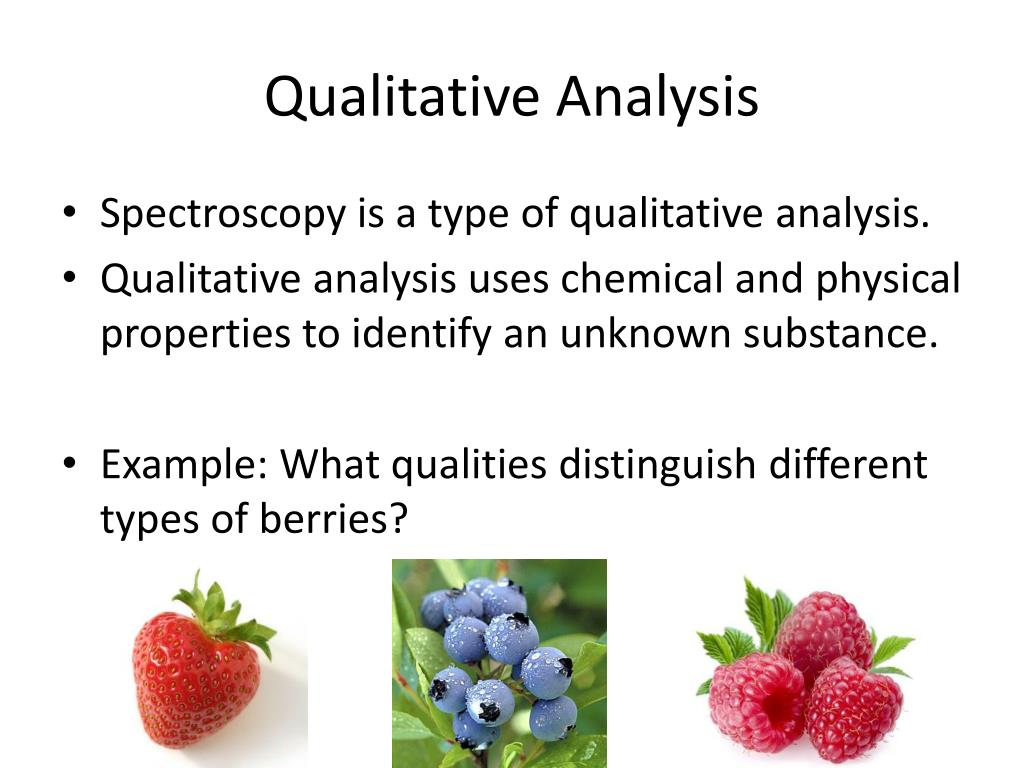 Qualitative Analysis

• Spectroscopy is a type of qualitative analysis.
• Qualitative analysis uses chemical and physical properties to identify an unknown substance.

• Example: What qualities distinguish different types of berries?